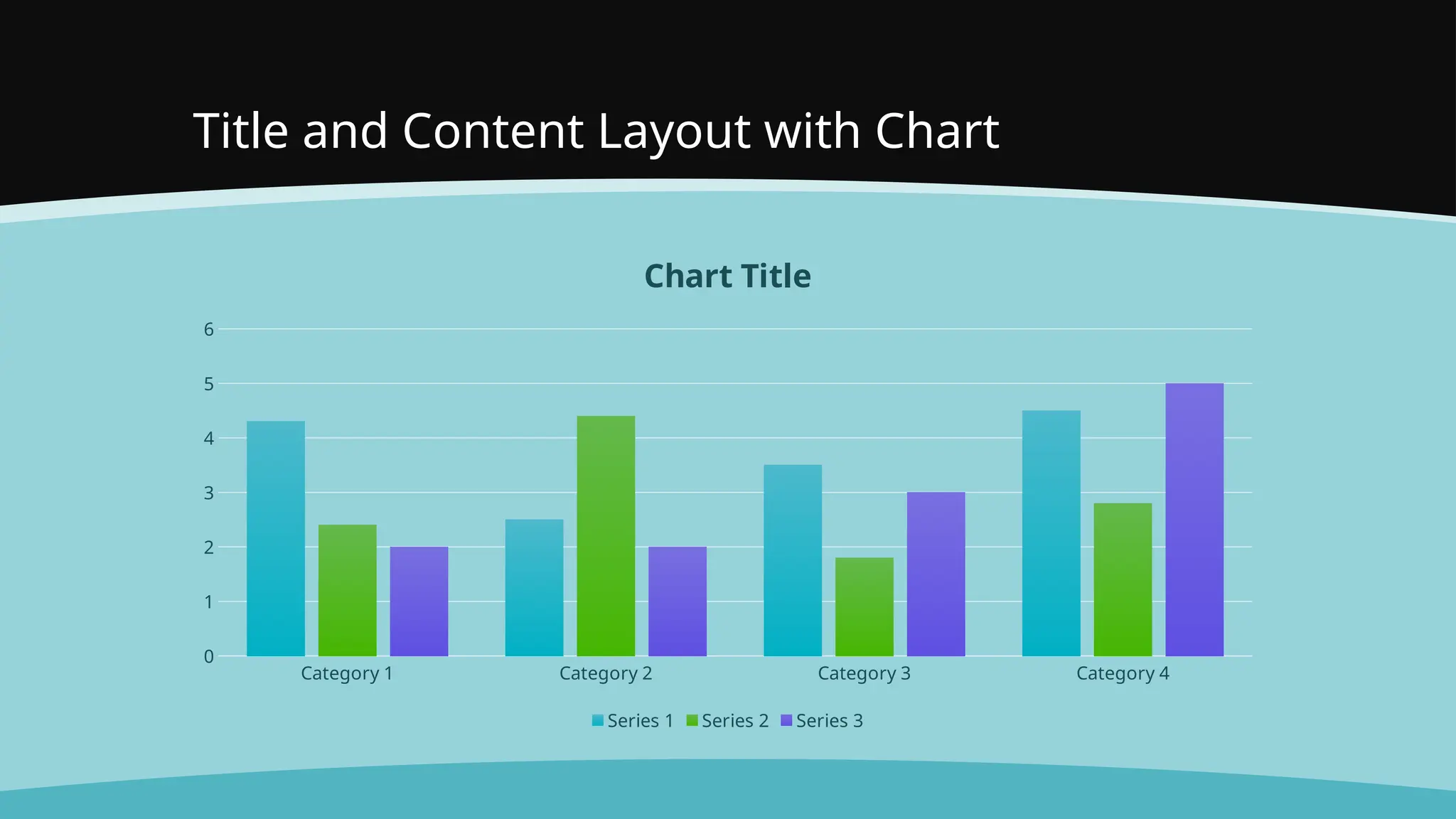 Title and Content Layout with Chart

Chart Title

6
5
4
3
2
1
0

Category 1
Category 2
Category 3
Category 4

Series 1 Series 2 Series 3